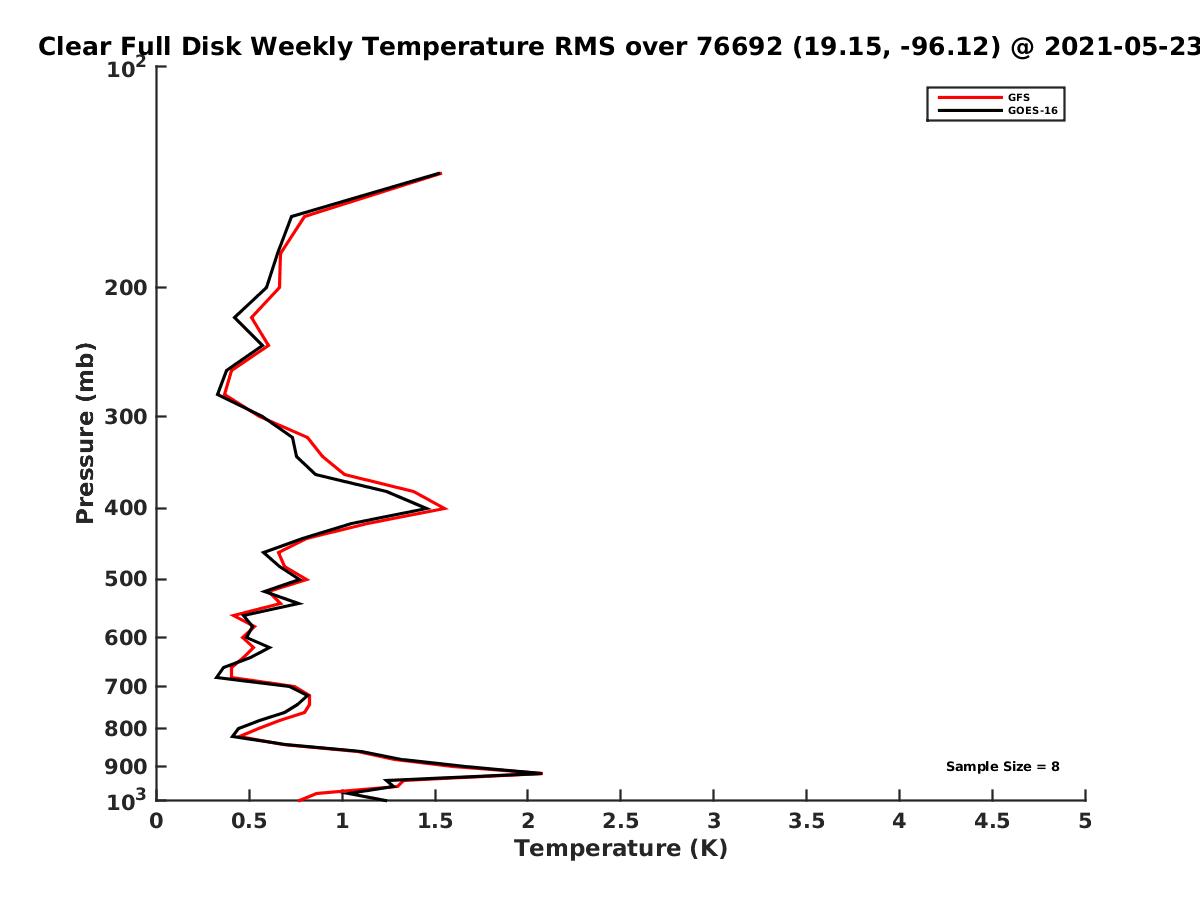 Clear Full Disk Weekly Temperature RMS over 76692 (19.15, -96.12) @ 2021-05-23

GFS
GOES-16

Pressure (mb)

$10^2$
200
300
400
500
600
700
800
900
$10^3$

Sample Size = 8

0
0.5
1
1.5
2
2.5
3
3.5
4
4.5
5

Temperature (K)